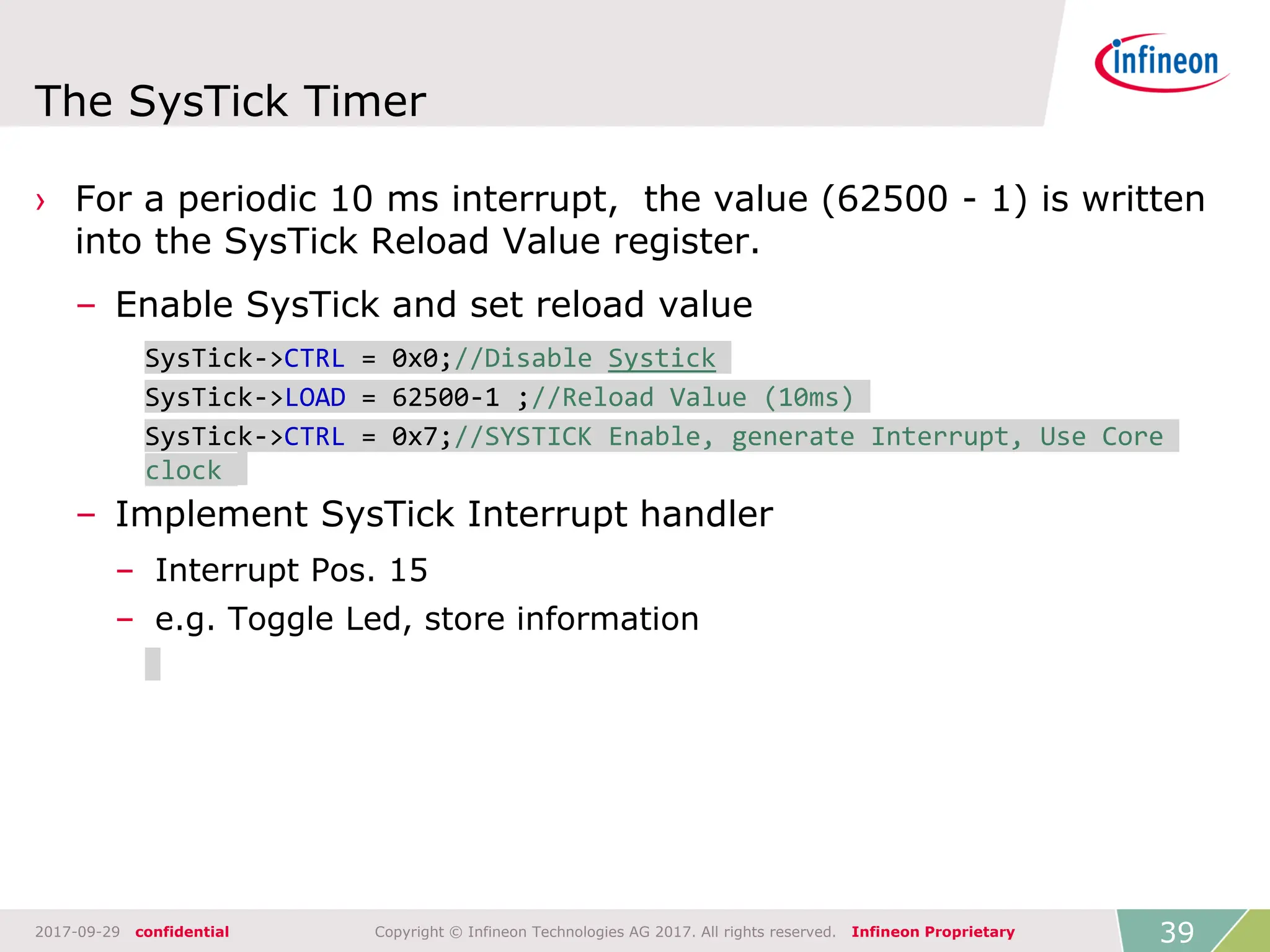 infineon

The SysTick Timer

› For a periodic 10 ms interrupt, the value (62500 - 1) is written into the SysTick Reload Value register.

– Enable SysTick and set reload value

SysTick->CTRL = 0x0;//Disable Systick
SysTick->LOAD = 62500-1 ;//Reload Value (10ms)
SysTick->CTRL = 0x7;//SYSTICK Enable, generate Interrupt, Use Core clock

– Implement SysTick Interrupt handler

– Interrupt Pos. 15

– e.g. Toggle Led, store information

2017-09-29 confidential Copyright © Infineon Technologies AG 2017. All rights reserved. Infineon Proprietary 39